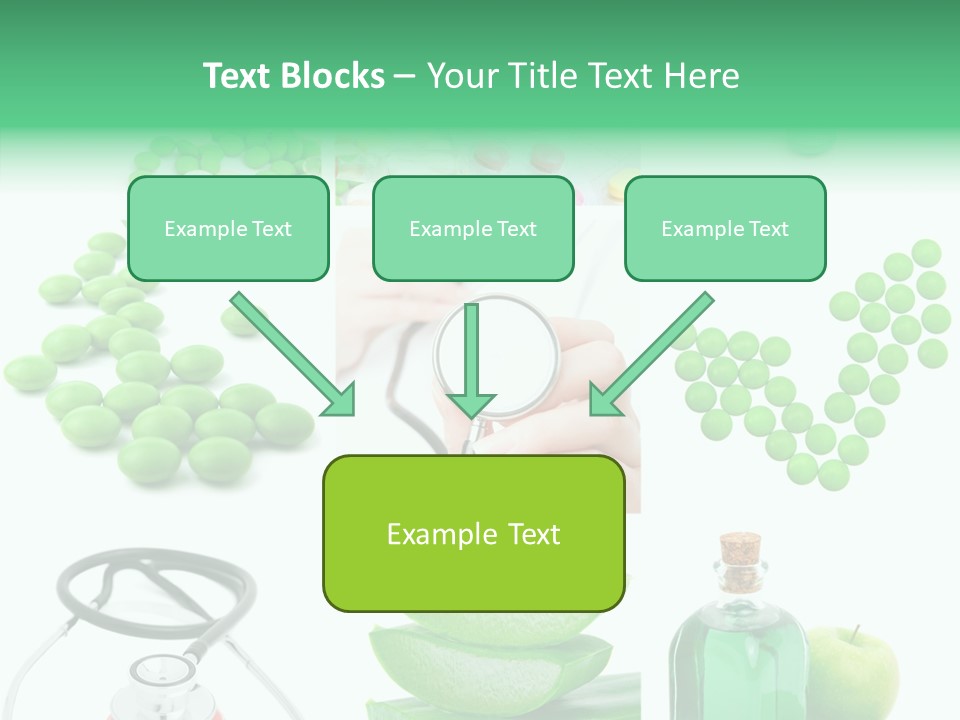 Text Blocks – Your Title Text Here

Example Text

Example Text

Example Text

Example Text